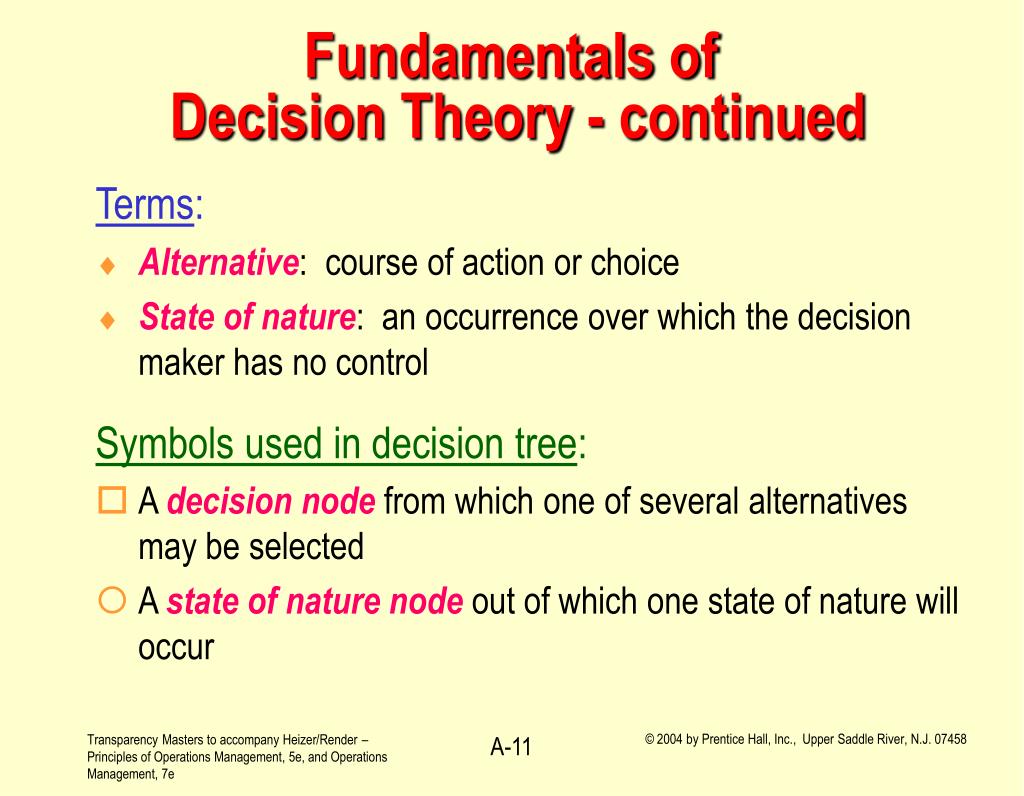 Fundamentals of Decision Theory - continued

Terms:

♦ Alternative: course of action or choice

♦ State of nature: an occurrence over which the decision maker has no control

Symbols used in decision tree:

□ A decision node from which one of several alternatives may be selected

○ A state of nature node out of which one state of nature will occur

Transparency Masters to accompany Heizer/Render – Principles of Operations Management, 5e, and Operations Management, 7e

A-11

© 2004 by Prentice Hall, Inc., Upper Saddle River, N.J. 07458